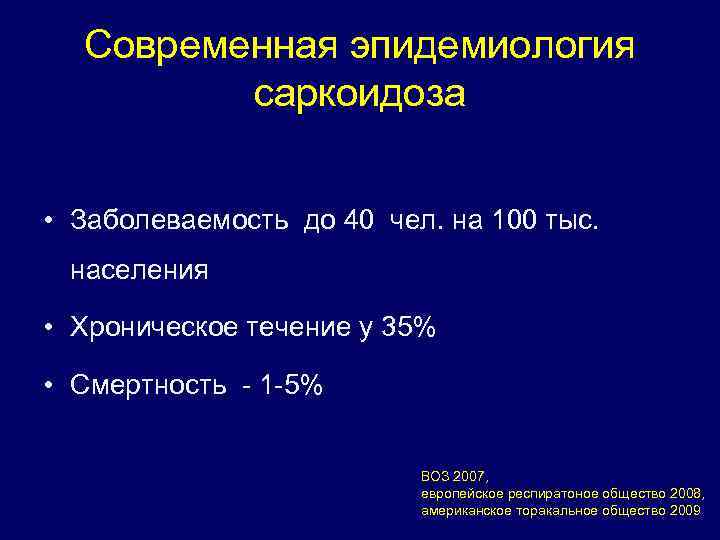 Современная эпидемиология саркоидоза

• Заболеваемость до 40 чел. на 100 тыс. населения

• Хроническое течение у 35%

• Смертность - 1-5%

ВОЗ 2007,
европейское респиратоное общество 2008,
американское торакальное общество 2009